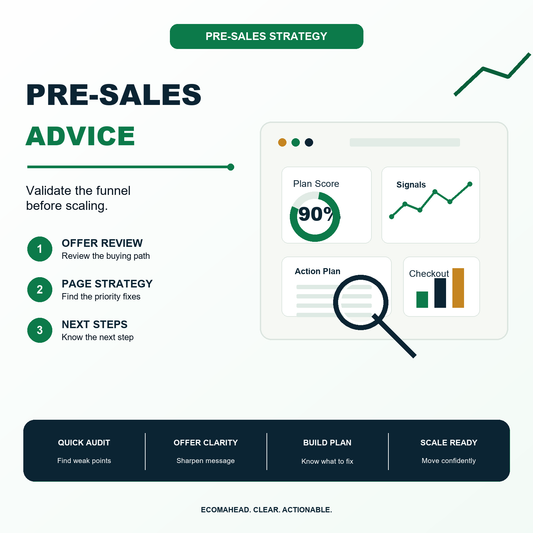 PRE-SALES STRATEGY

PRE-SALES
ADVICE

Validate the funnel before scaling.

1 OFFER REVIEW
Review the buying path

2 PAGE STRATEGY
Find the priority fixes

3 NEXT STEPS
Know the next step

Plan Score
90%

Signals

Action Plan

Checkout

QUICK AUDIT
Find weak points

OFFER CLARITY
Sharpen message

BUILD PLAN
Know what to fix

SCALE READY
Move confidently

ECOMAHEAD. CLEAR. ACTIONABLE.